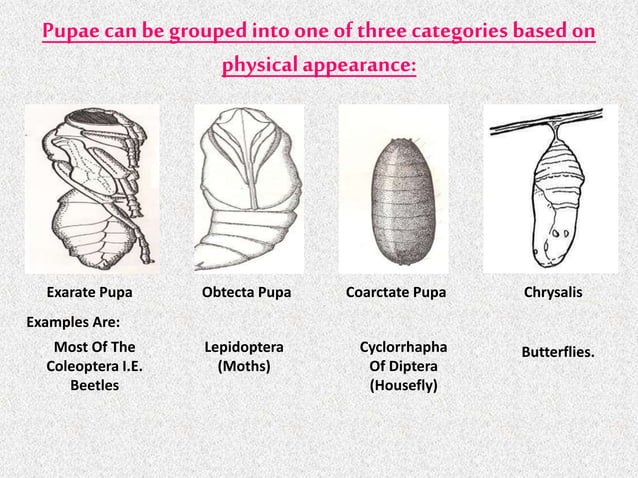 Pupae can be grouped into one of three categories based on physical appearance:

Exarate Pupa

Obtecta Pupa

Coarctate Pupa

Chrysalis

Examples Are:

Most Of The Coleoptera I.E. Beetles

Lepidoptera (Moths)

Cyclorrhapha Of Diptera (Housefly)

Butterflies.